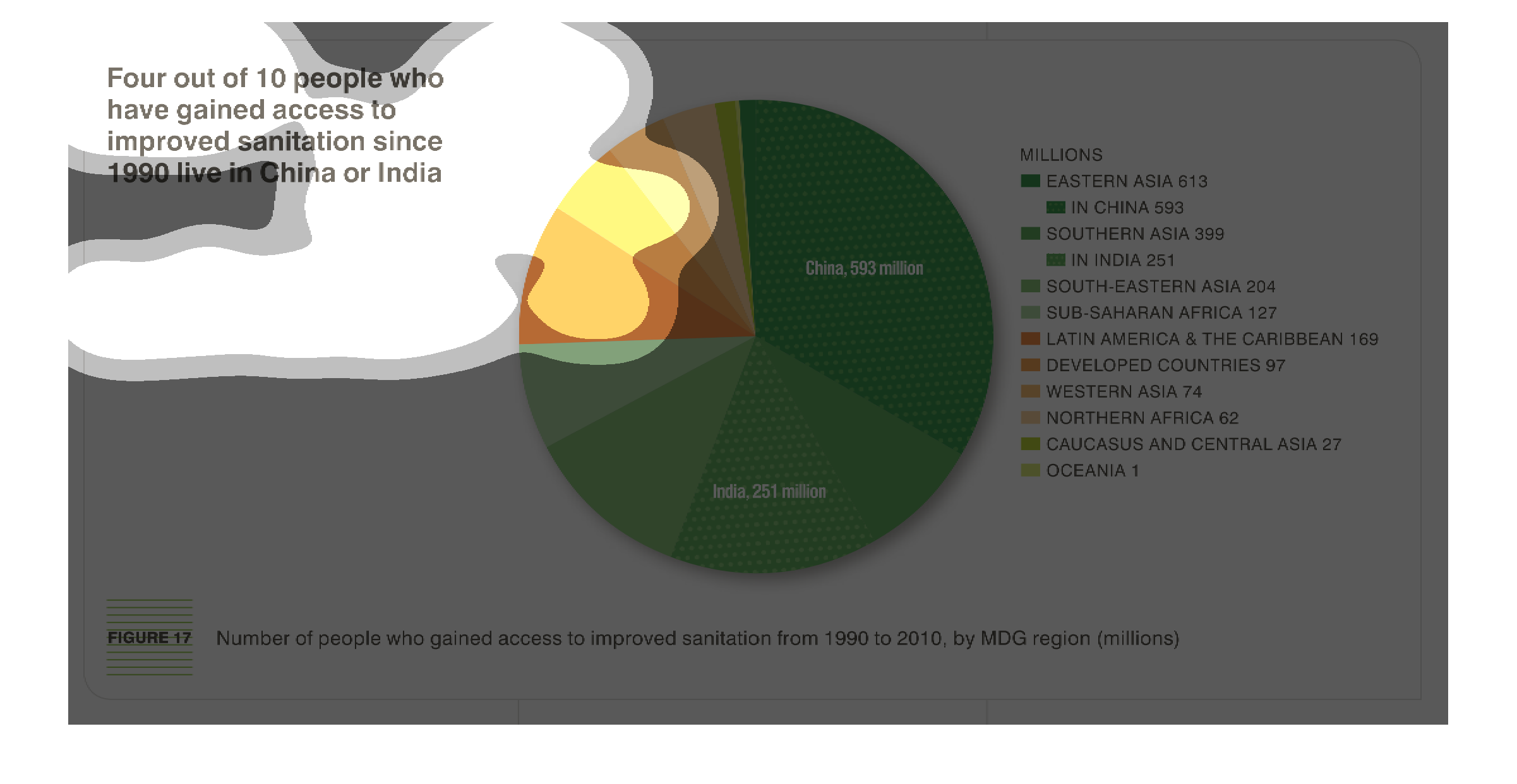 Four out of 10 people who have gained access to improved sanitation since 1990 live in China or India

China, 593 million

India, 251 million

MILLIONS
EASTERN ASIA 613
IN CHINA 593
SOUTHERN ASIA 399
IN INDIA 251
SOUTH-EASTERN ASIA 204
SUB-SAHARAN AFRICA 127
LATIN AMERICA & THE CARIBBEAN 169
DEVELOPED COUNTRIES 97
WESTERN ASIA 74
NORTHERN AFRICA 62
CAUCASUS AND CENTRAL ASIA 27
OCEANIA 1

FIGURE 17 Number of people who gained access to improved sanitation from 1990 to 2010, by MDG region (millions)